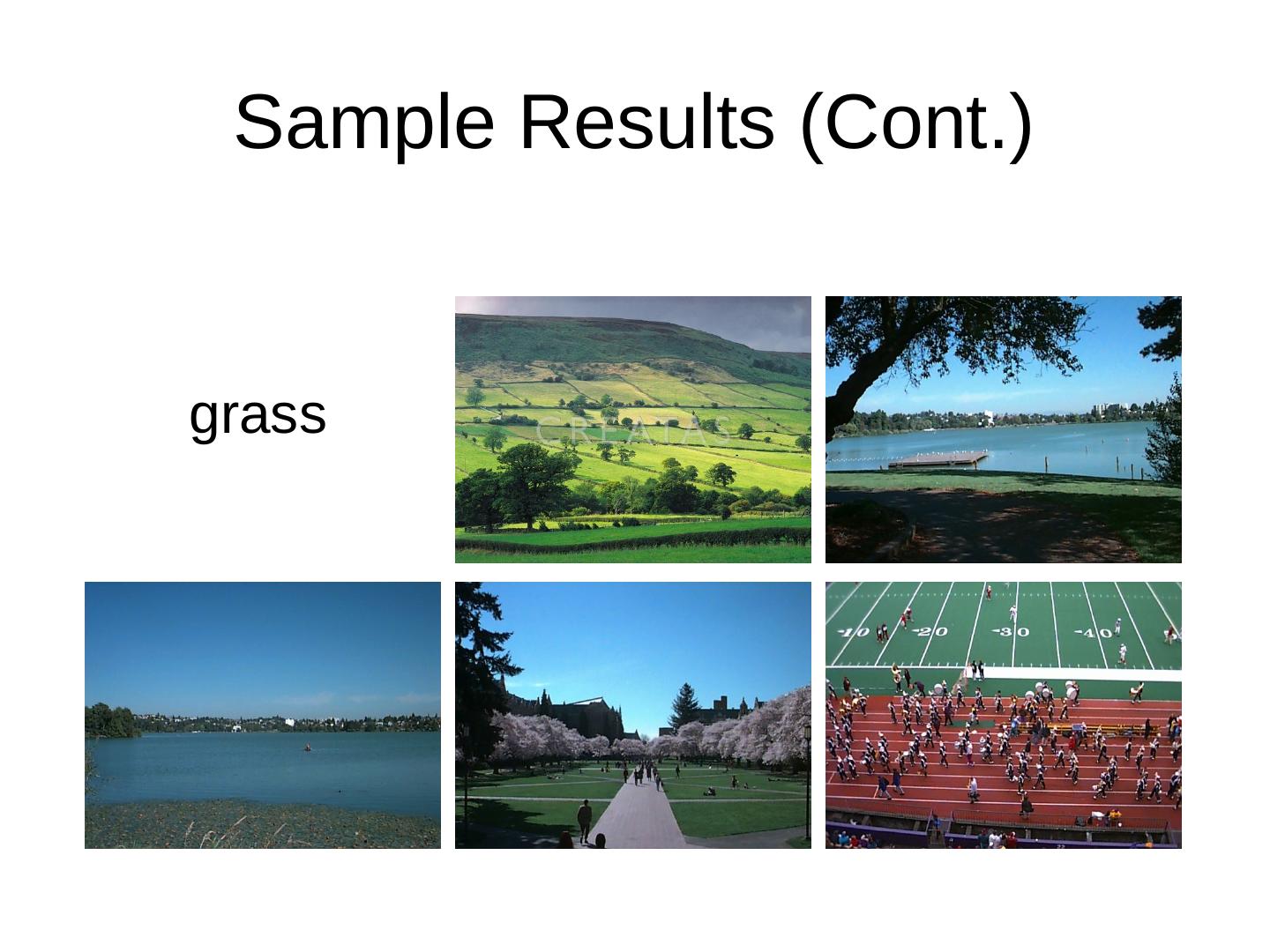 Sample Results (Cont.)

grass

CREATAS

-10 -20 -30 -40